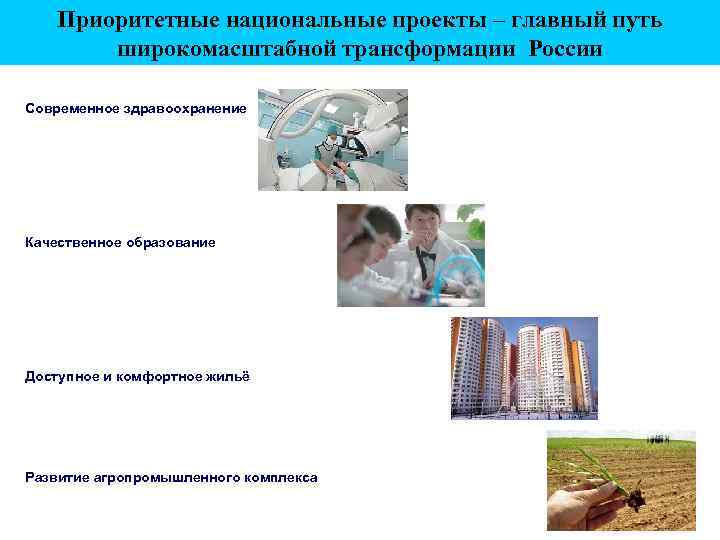 Приоритетные национальные проекты – главный путь широкомасштабной трансформации России

Современное здравоохранение

Качественное образование

Доступное и комфортное жильё

Развитие агропромышленного комплекса